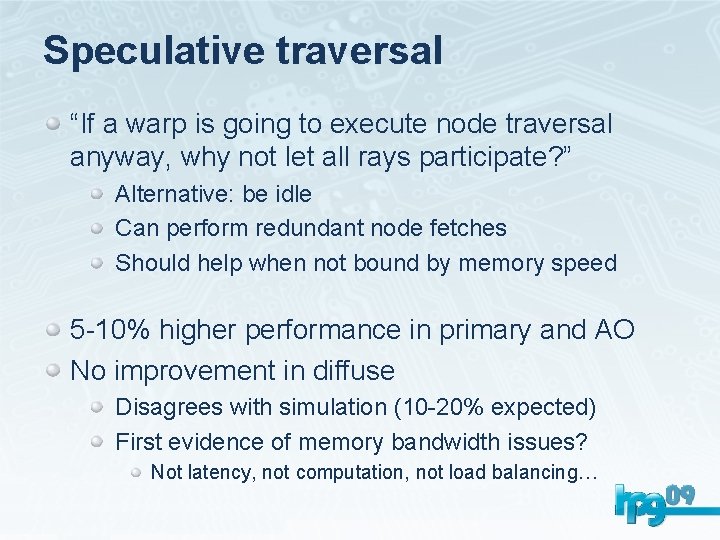 Speculative traversal

“If a warp is going to execute node traversal anyway, why not let all rays participate?”

Alternative: be idle

Can perform redundant node fetches

Should help when not bound by memory speed

5-10% higher performance in primary and AO

No improvement in diffuse

Disagrees with simulation (10-20% expected)

First evidence of memory bandwidth issues?

Not latency, not computation, not load balancing…

hpg09